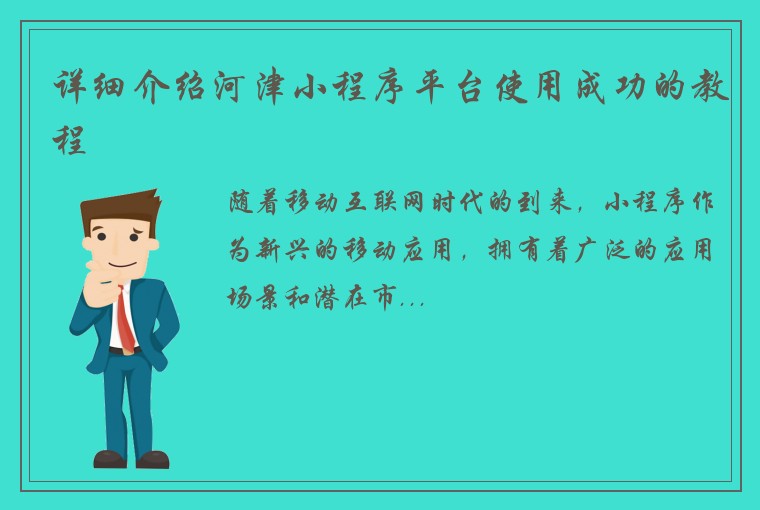 详细介绍河津小程序平台使用成功的教程

随着移动互联网时代的到来，小程序作为新兴的移动应用，拥有着广泛的应用场景和潜在市...